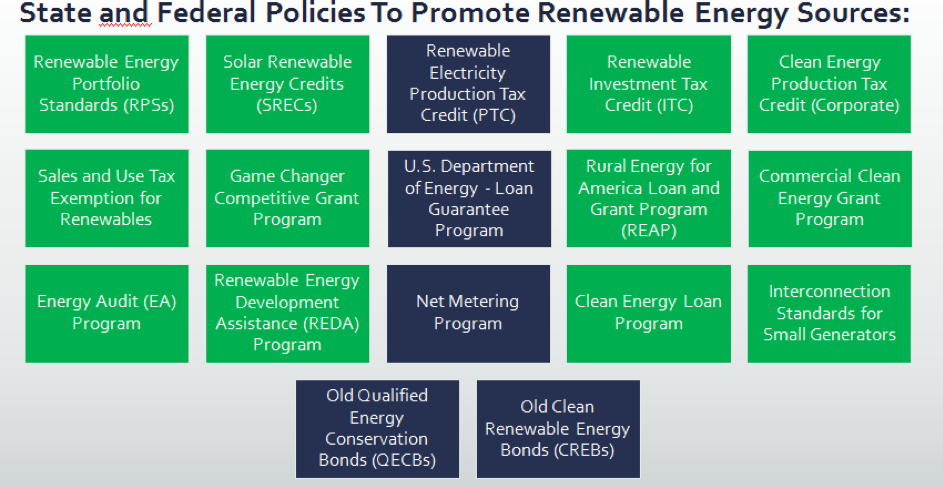 State and Federal Policies To Promote Renewable Energy Sources:

Renewable Energy Portfolio Standards (RPSs)

Solar Renewable Energy Credits (SRECs)

Renewable Electricity Production Tax Credit (PTC)

Renewable Investment Tax Credit (ITC)

Clean Energy Production Tax Credit (Corporate)

Sales and Use Tax Exemption for Renewables

Game Changer Competitive Grant Program

U.S. Department of Energy - Loan Guarantee Program

Rural Energy for America Loan and Grant Program (REAP)

Commercial Clean Energy Grant Program

Energy Audit (EA) Program

Renewable Energy Development Assistance (REDA) Program

Net Metering Program

Clean Energy Loan Program

Interconnection Standards for Small Generators

Old Qualified Energy Conservation Bonds (QECBs)

Old Clean Renewable Energy Bonds (CREBs)